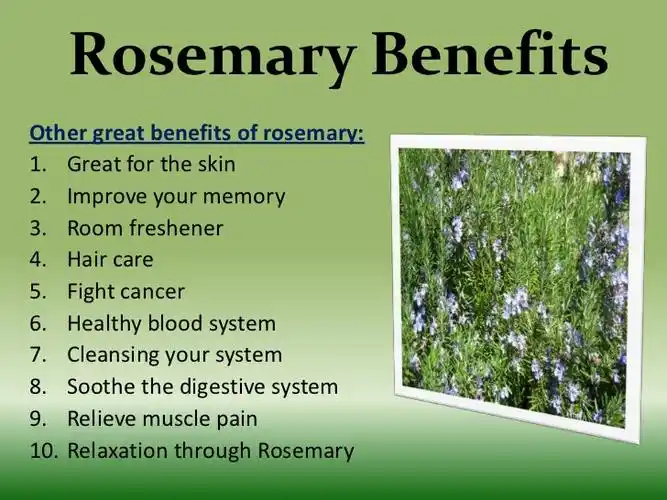 Rosemary Benefits

Other great benefits of rosemary:

1. Great for the skin
2. Improve your memory
3. Room freshener
4. Hair care
5. Fight cancer
6. Healthy blood system
7. Cleansing your system
8. Soothe the digestive system
9. Relieve muscle pain
10. Relaxation through Rosemary